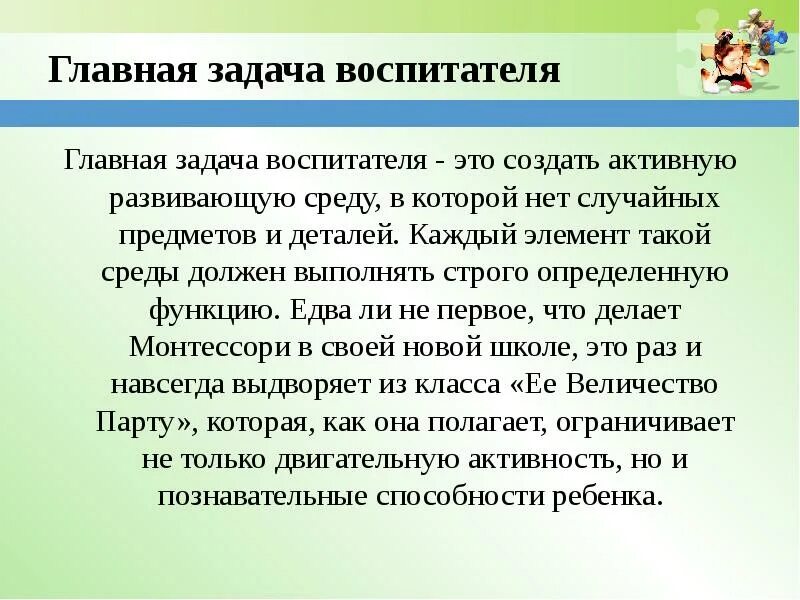 Главная задача воспитателя

Главная задача воспитателя - это создать активную развивающую среду, в которой нет случайных предметов и деталей. Каждый элемент такой среды должен выполнять строго определенную функцию. Едва ли не первое, что делает Монтессори в своей новой школе, это раз и навсегда выдворяет из класса «Ее Величество Парту», которая, как она полагает, ограничивает не только двигательную активность, но и познавательные способности ребенка.